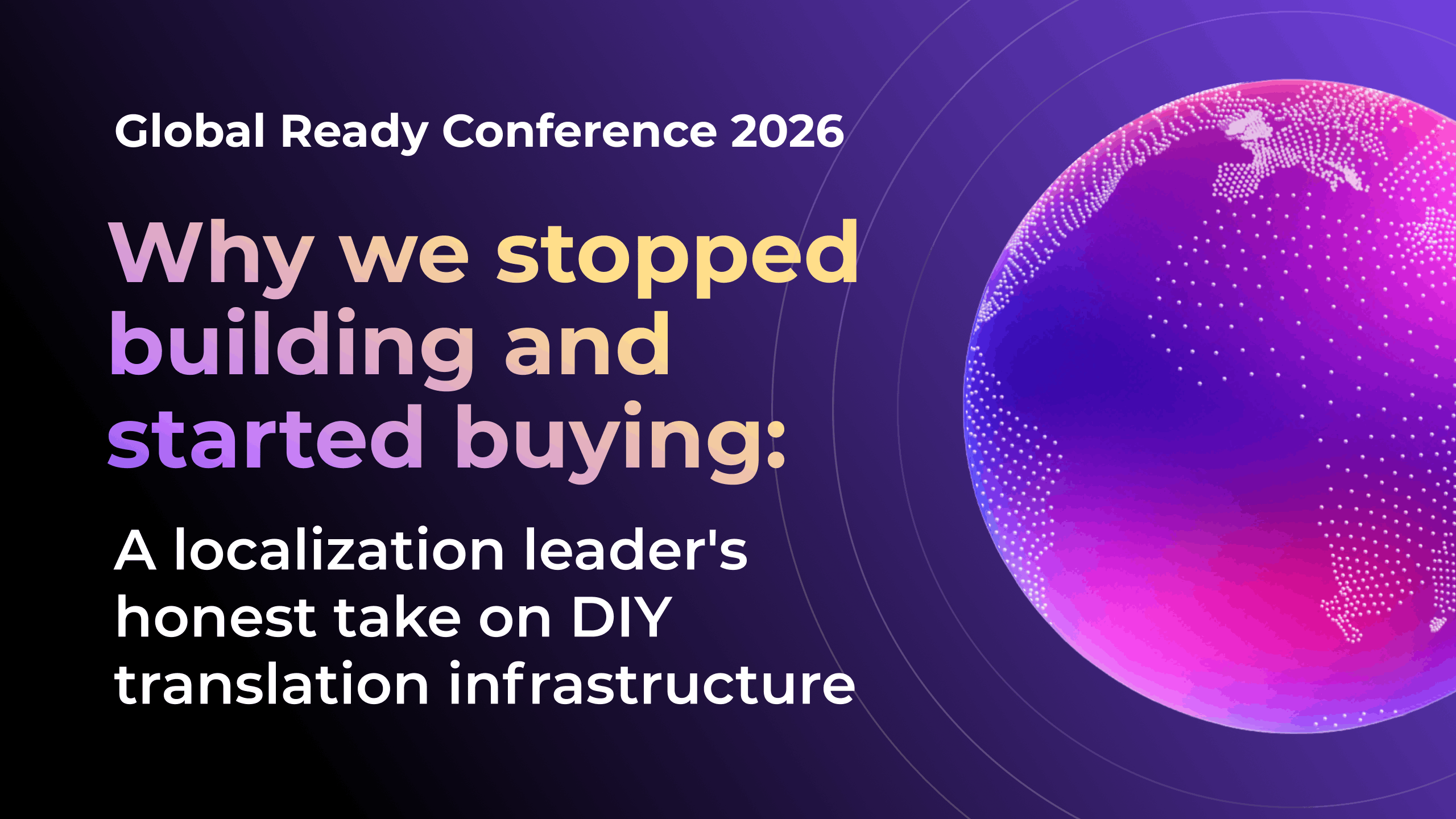 Global Ready Conference 2026

Why we stopped building and started buying:

A localization leader's honest take on DIY translation infrastructure